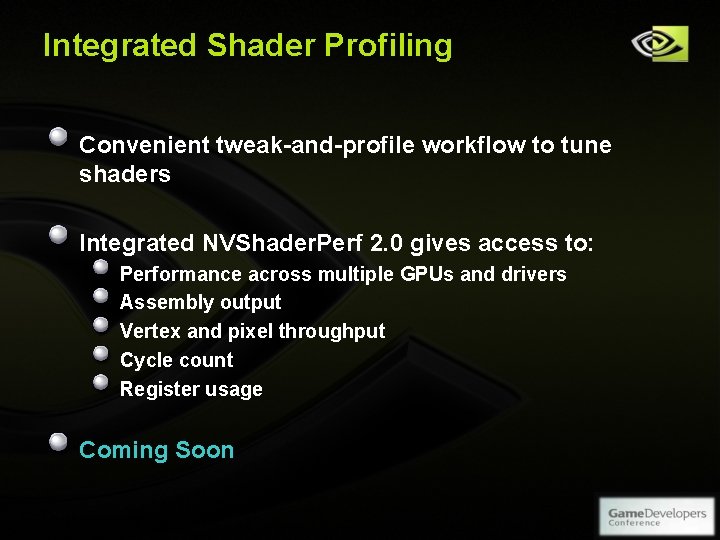 Integrated Shader Profiling

Convenient tweak-and-profile workflow to tune shaders

Integrated NVShaderPerf 2.0 gives access to:

Performance across multiple GPUs and drivers

Assembly output

Vertex and pixel throughput

Cycle count

Register usage

Coming Soon

GameDevelopers Conference